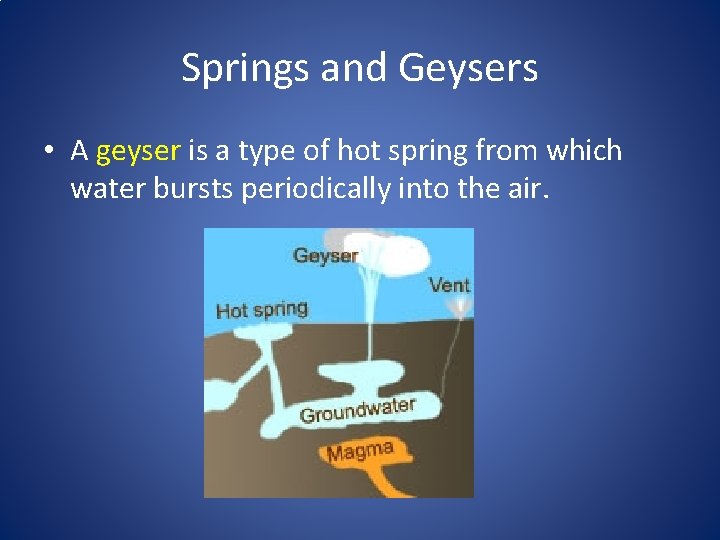 Springs and Geysers

• A geyser is a type of hot spring from which water bursts periodically into the air.

Geyser
Vent
Hot spring
Groundwater
Magma